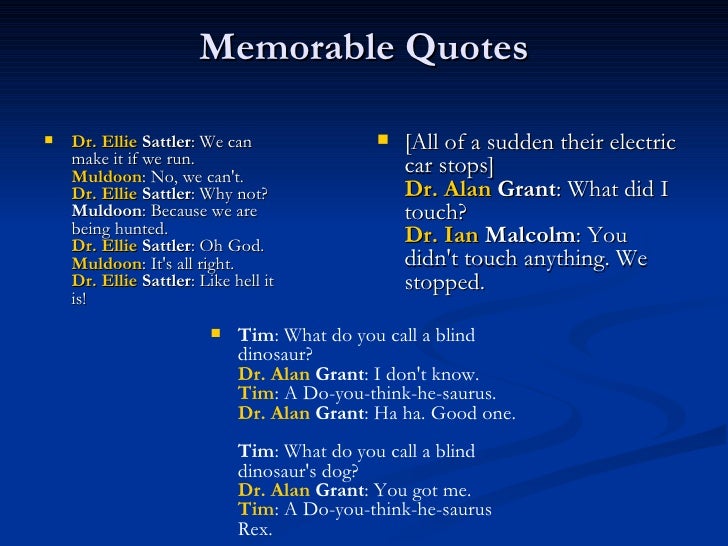 Memorable Quotes

Dr. Ellie Sattler: We can make it if we run.
Muldoon: No, we can't.
Dr. Ellie Sattler: Why not?
Muldoon: Because we are being hunted.
Dr. Ellie Sattler: Oh God.
Muldoon: It's all right.
Dr. Ellie Sattler: Like hell it is!

[All of a sudden their electric car stops]
Dr. Alan Grant: What did I touch?
Dr. Ian Malcolm: You didn't touch anything. We stopped.

Tim: What do you call a blind dinosaur?
Dr. Alan Grant: I don't know.
Tim: A Do-you-think-he-saurus.
Dr. Alan Grant: Ha ha. Good one.

Tim: What do you call a blind dinosaur's dog?
Dr. Alan Grant: You got me.
Tim: A Do-you-think-he-saurus Rex.